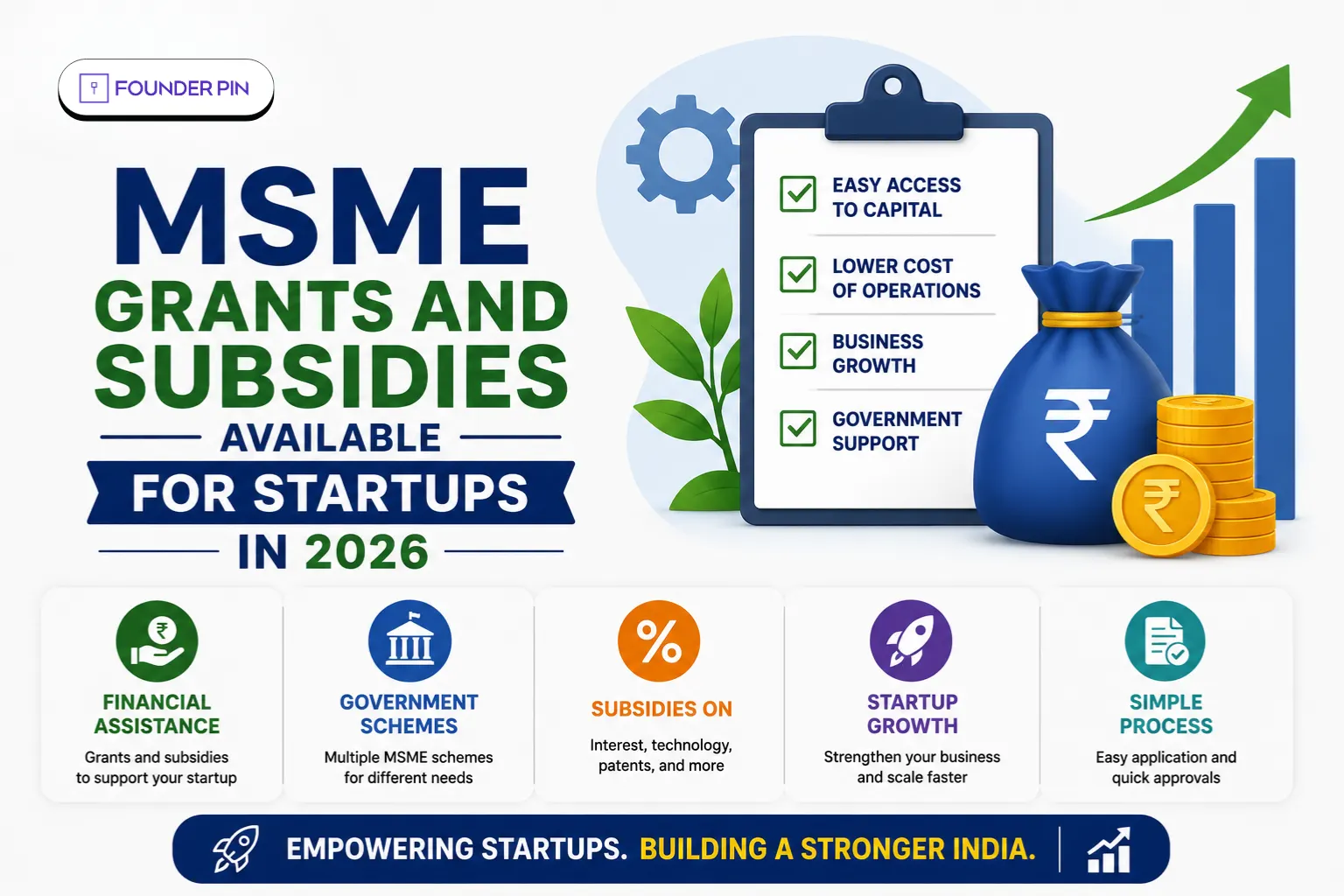 FOUNDER PIN

MSME
GRANTS AND SUBSIDIES
AVAILABLE
FOR STARTUPS
IN 2026

EASY ACCESS TO CAPITAL
LOWER COST OF OPERATIONS
BUSINESS GROWTH
GOVERNMENT SUPPORT

₹

₹

FINANCIAL ASSISTANCE
Grants and subsidies to support your startup

GOVERNMENT SCHEMES
Multiple MSME schemes for different needs

%

SUBSIDIES ON
Interest, technology, patents, and more

STARTUP GROWTH
Strengthen your business and scale faster

SIMPLE PROCESS
Easy application and quick approvals

EMPOWERING STARTUPS. BUILDING A STRONGER INDIA.